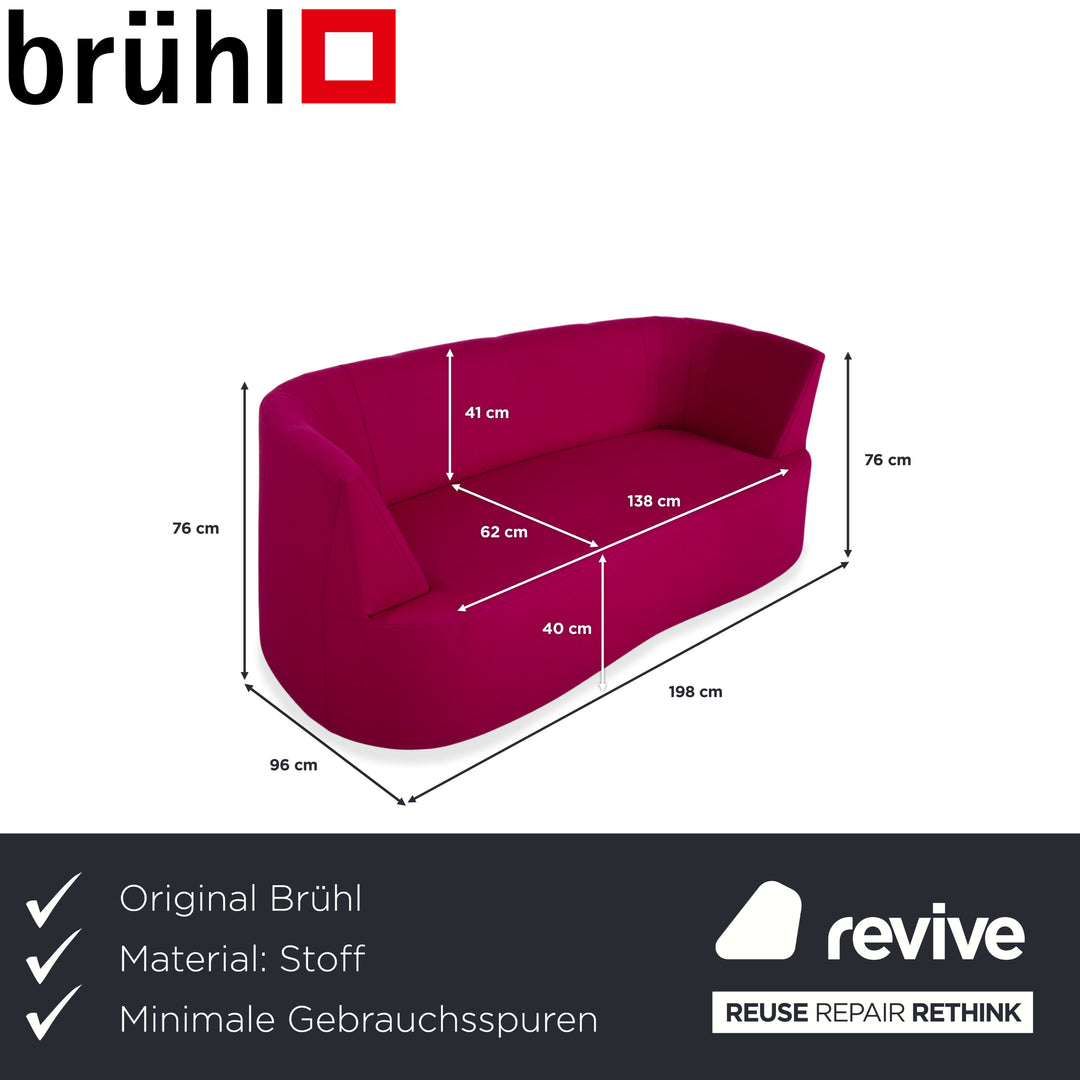 brühl

41 cm

76 cm

76 cm

138 cm

62 cm

40 cm

198 cm

96 cm

Original Brühl

Material: Stoff

Minimale Gebrauchsspuren

revive

REUSE REPAIR RETHINK